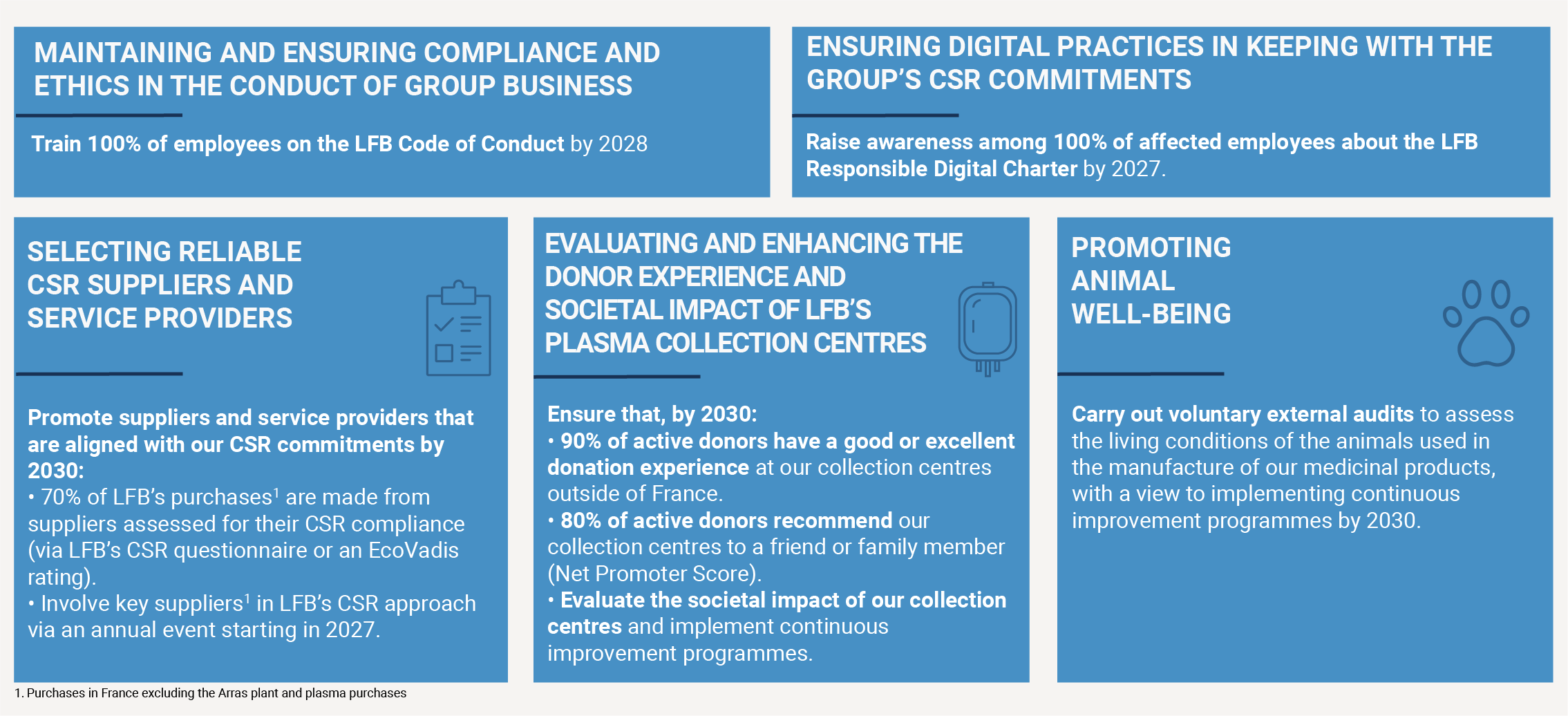 MAINTAINING AND ENSURING COMPLIANCE AND ETHICS IN THE CONDUCT OF GROUP BUSINESS

Train 100% of employees on the LFB Code of Conduct by 2028

ENSURING DIGITAL PRACTICES IN KEEPING WITH THE GROUP'S CSR COMMITMENTS

Raise awareness among 100% of affected employees about the LFB Responsible Digital Charter by 2027.

SELECTING RELIABLE CSR SUPPLIERS AND SERVICE PROVIDERS

Promote suppliers and service providers that are aligned with our CSR commitments by 2030:
• 70% of LFB's purchases$^1$ are made from suppliers assessed for their CSR compliance (via LFB's CSR questionnaire or an EcoVadis rating).
• Involve key suppliers$^1$ in LFB's CSR approach via an annual event starting in 2027.

EVALUATING AND ENHANCING THE DONOR EXPERIENCE AND SOCIETAL IMPACT OF LFB'S PLASMA COLLECTION CENTRES

Ensure that, by 2030:
• 90% of active donors have a good or excellent donation experience at our collection centres outside of France.
• 80% of active donors recommend our collection centres to a friend or family member (Net Promoter Score).
• Evaluate the societal impact of our collection centres and implement continuous improvement programmes.

PROMOTING ANIMAL WELL-BEING

Carry out voluntary external audits to assess the living conditions of the animals used in the manufacture of our medicinal products, with a view to implementing continuous improvement programmes by 2030.

1. Purchases in France excluding the Arras plant and plasma purchases